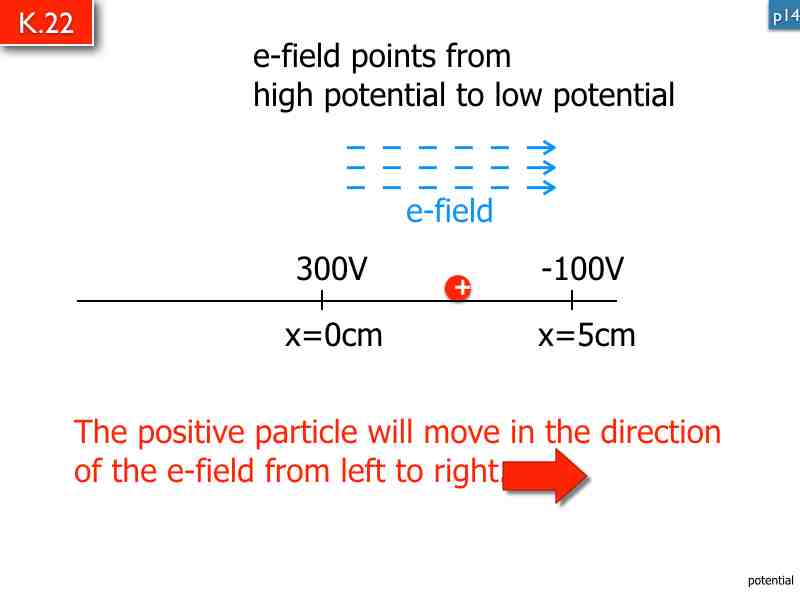 K.22

p14

e-field points from high potential to low potential

e-field

300V

-100V

+

x=0cm

x=5cm

The positive particle will move in the direction of the e-field from left to right

potential